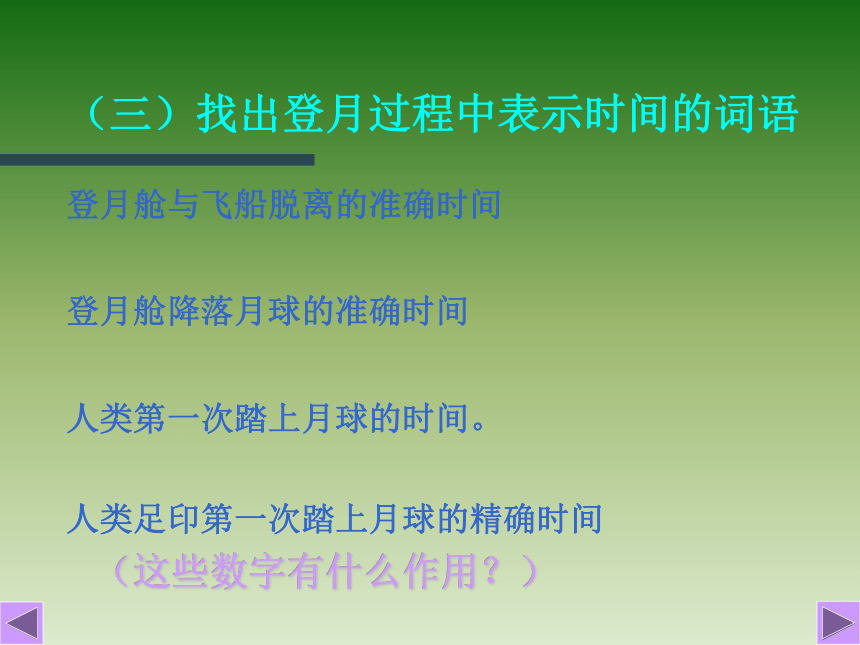 （三）找出登月过程中表示时间的词语

登月舱与飞船脱离的准确时间

登月舱降落月球的准确时间

人类第一次踏上月球的时间。

人类足印第一次踏上月球的精确时间

（这些数字有什么作用？）